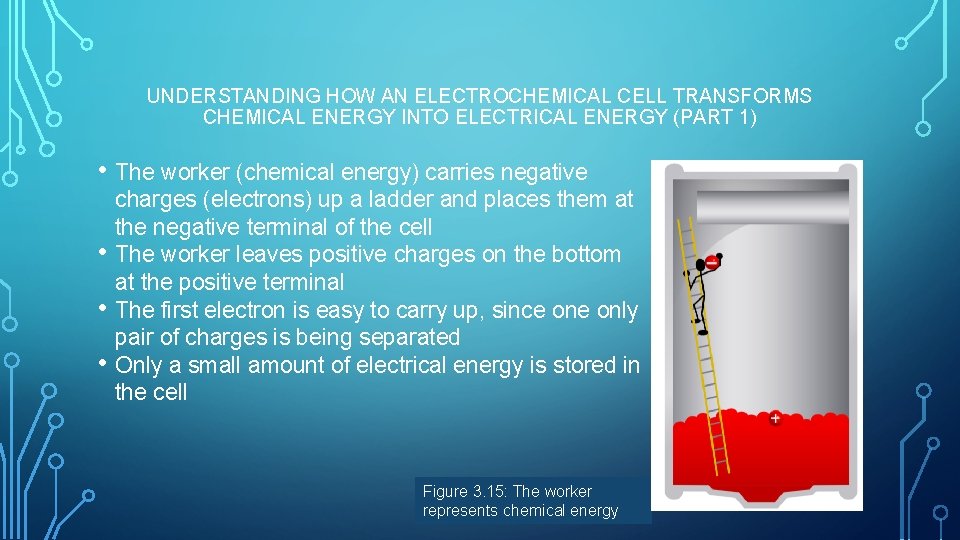 UNDERSTANDING HOW AN ELECTROCHEMICAL CELL TRANSFORMS CHEMICAL ENERGY INTO ELECTRICAL ENERGY (PART 1)

• The worker (chemical energy) carries negative charges (electrons) up a ladder and places them at the negative terminal of the cell
• The worker leaves positive charges on the bottom at the positive terminal
• The first electron is easy to carry up, since one only pair of charges is being separated
• Only a small amount of electrical energy is stored in the cell

−
+

Figure 3.15: The worker represents chemical energy